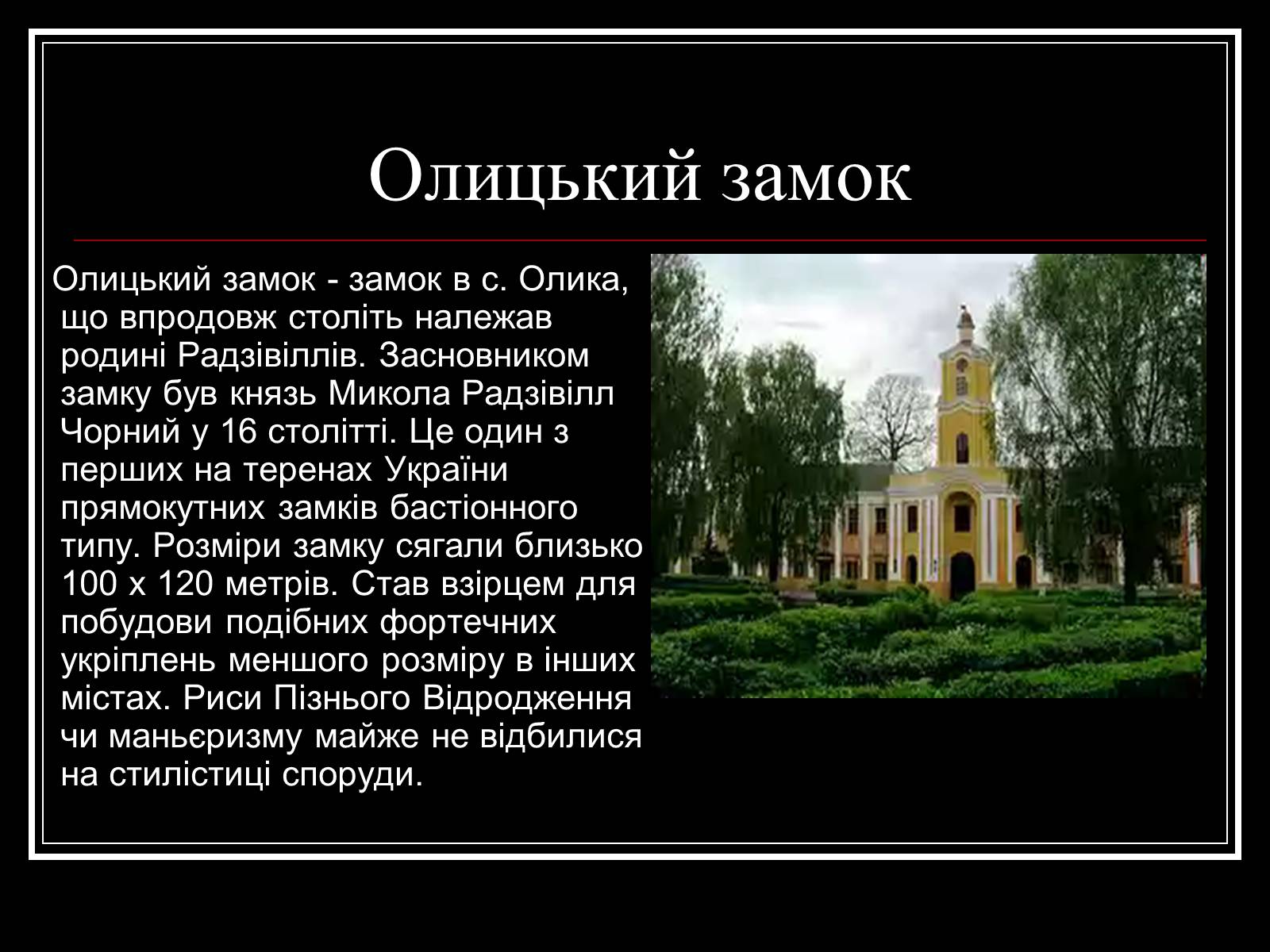 Олицький замок

Олицький замок - замок в с. Олика, що впродовж століть належав родині Радзівіллів. Засновником замку був князь Микола Радзівілл Чорний у 16 столітті. Це один з перших на теренах України прямокутних замків бастіонного типу. Розміри замку сягали близько 100 х 120 метрів. Став взірцем для побудови подібних фортечних укріплень меншого розміру в інших містах. Риси Пізнього Відродження чи маньєризму майже не відбилися на стилістиці споруди.